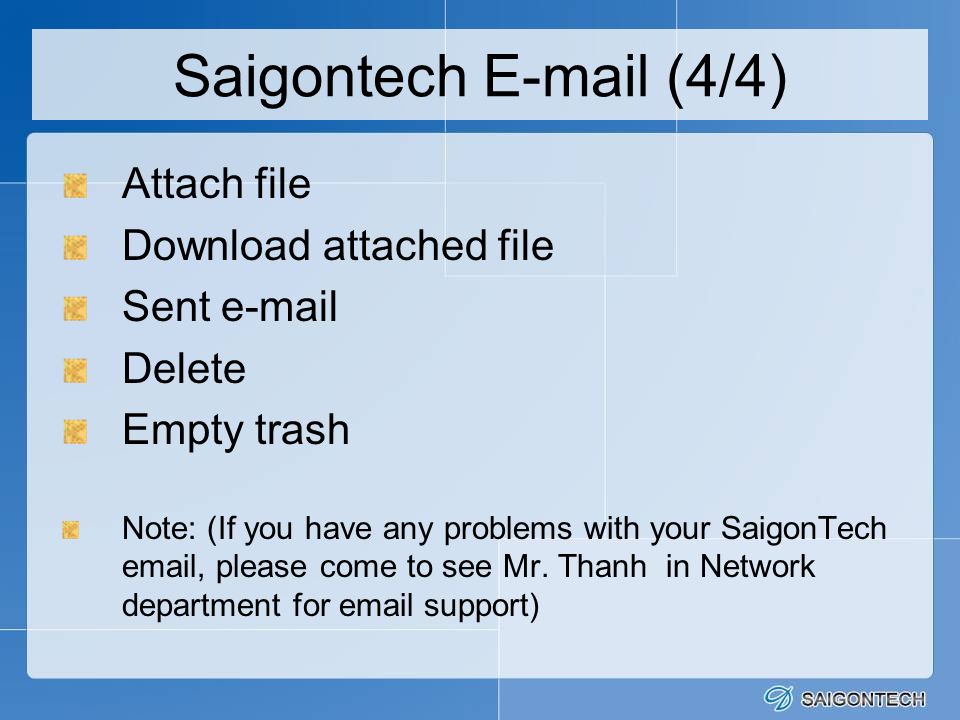 Saigontech E-mail (4/4)

Attach file
Download attached file
Sent e-mail
Delete
Empty trash

Note: (If you have any problems with your SaigonTech email, please come to see Mr. Thanh in Network department for email support)

SAIGONTECH